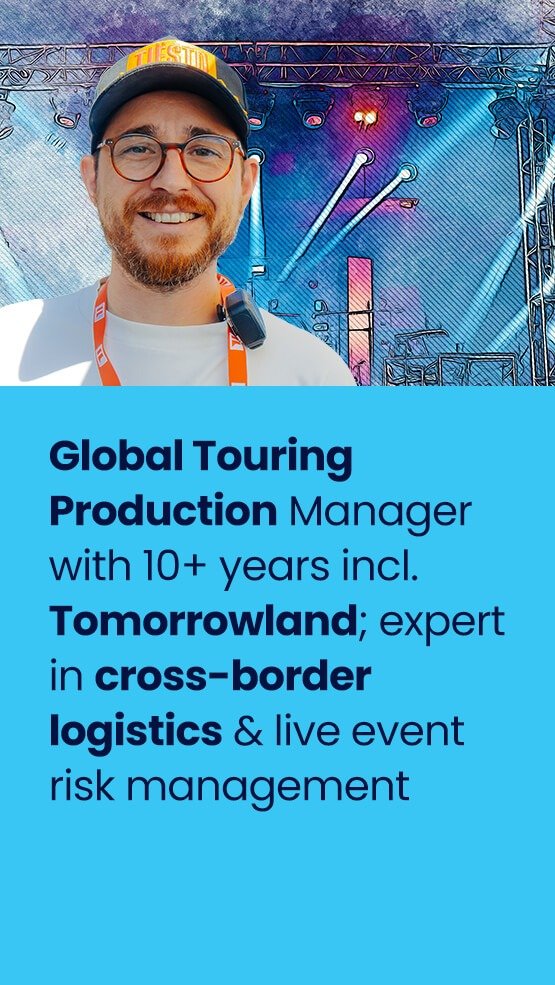 Global Touring Production Manager with 10+ years incl. Tomorrowland; expert in cross-border logistics & live event risk management